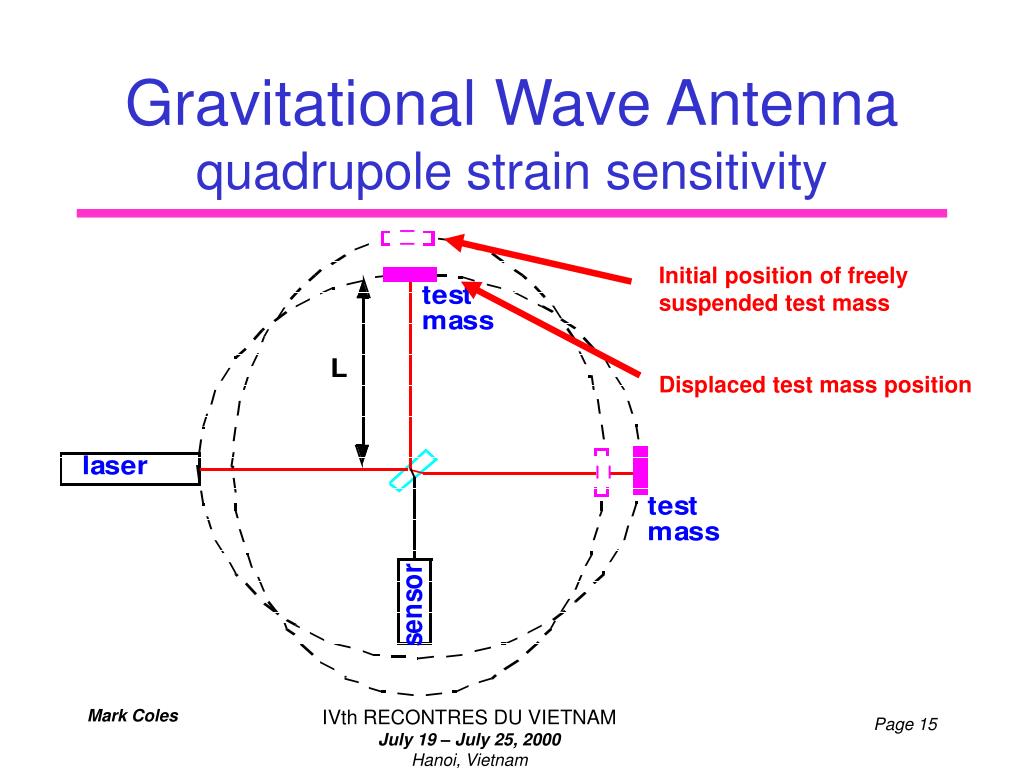 Gravitational Wave Antenna
quadrupole strain sensitivity

Initial position of freely suspended test mass

Displaced test mass position

test mass

L

laser

test mass

sensor

Mark Coles

IVth RECONTRES DU VIETNAM
July 19 – July 25, 2000
Hanoi, Vietnam

Page 15